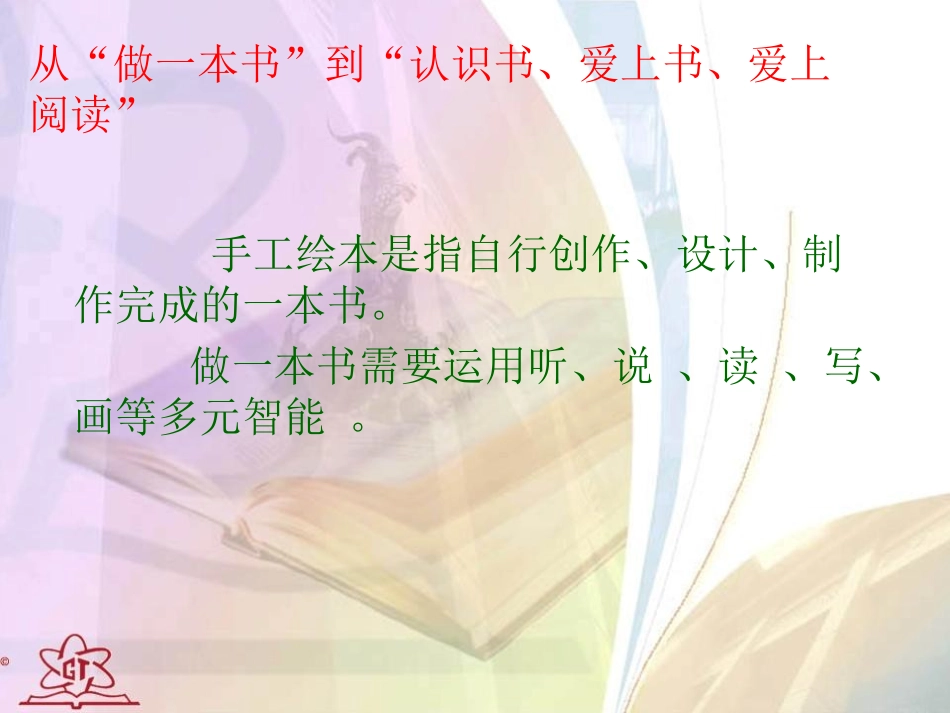 从“做一本书”到“认识书、爱上书、爱上阅读”

手工绘本是指自行创作、设计、制作完成的一本书。

做一本书需要运用听、说 、读 、写、画等多元智能 。

©

GT